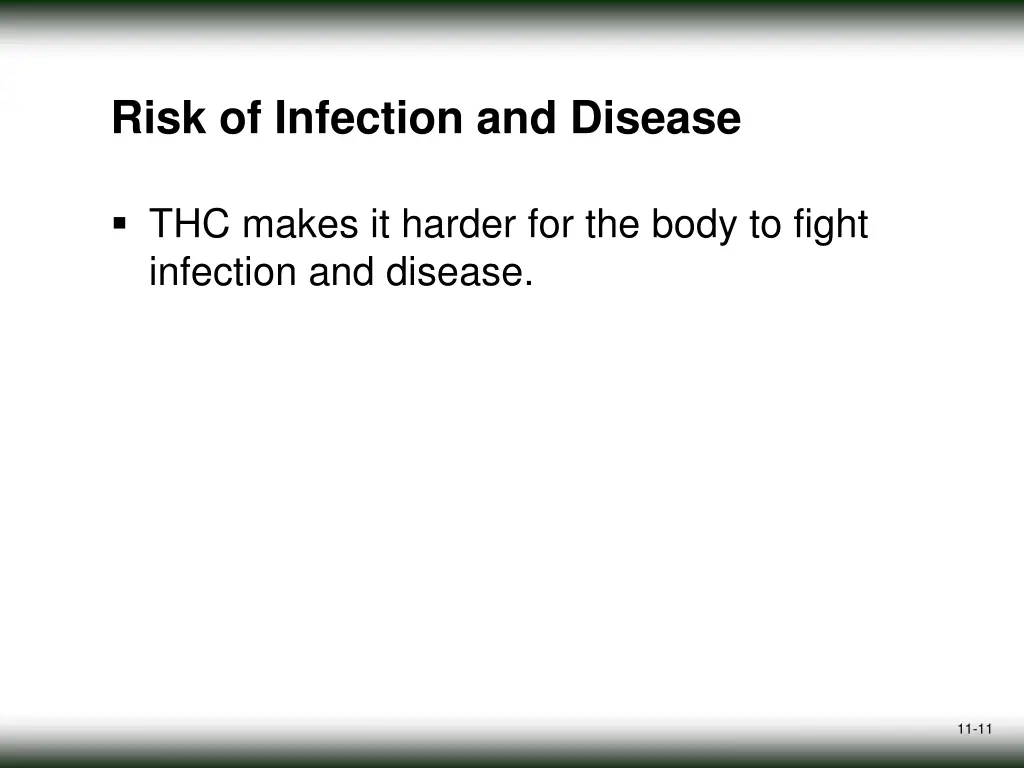 Risk of Infection and Disease

▪ THC makes it harder for the body to fight infection and disease.

11-11